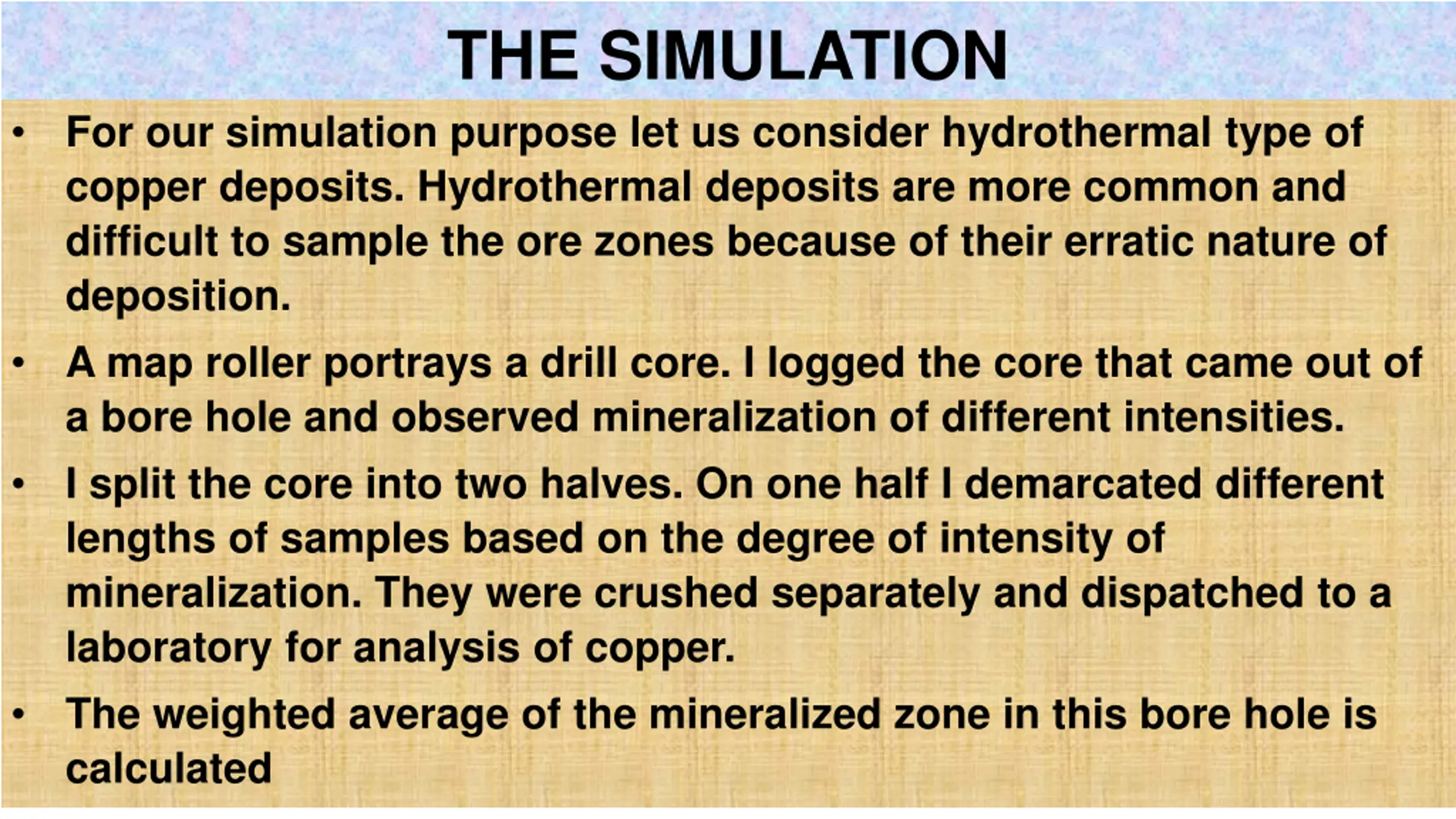 THE SIMULATION

• For our simulation purpose let us consider hydrothermal type of copper deposits. Hydrothermal deposits are more common and difficult to sample the ore zones because of their erratic nature of deposition.

• A map roller portrays a drill core. I logged the core that came out of a bore hole and observed mineralization of different intensities.

• I split the core into two halves. On one half I demarcated different lengths of samples based on the degree of intensity of mineralization. They were crushed separately and dispatched to a laboratory for analysis of copper.

• The weighted average of the mineralized zone in this bore hole is calculated